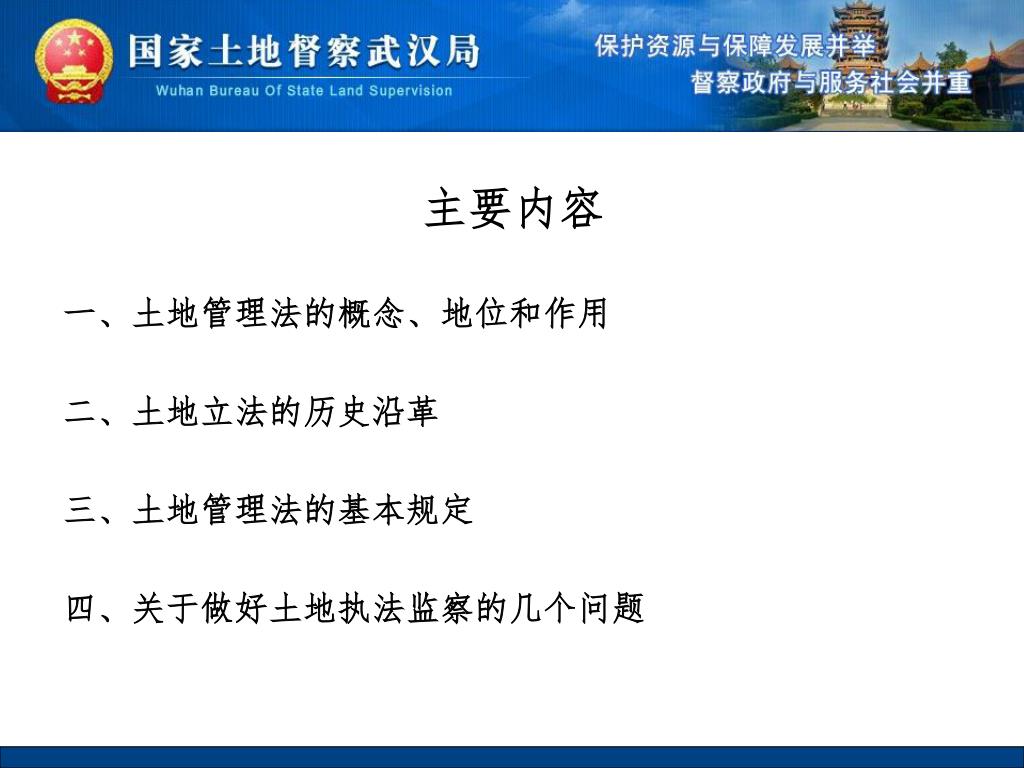 国家土地督察武汉局
Wuhan Bureau Of State Land Supervision

保护资源与保障发展并举
督察政府与服务社会并重

主要内容

一、土地管理法的概念、地位和作用

二、土地立法的历史沿革

三、土地管理法的基本规定

四、关于做好土地执法监察的几个问题